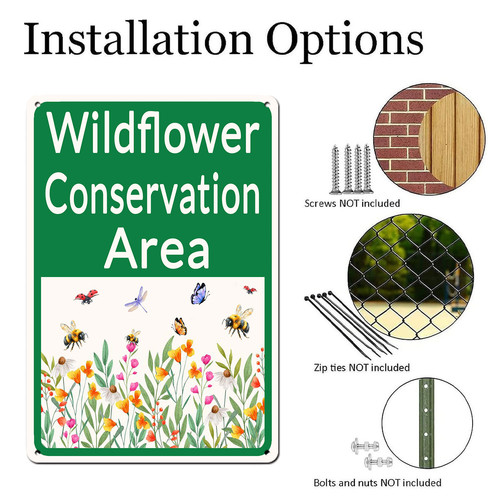 Installation Options

Wildflower Conservation Area

Screws NOT included

Zip ties NOT included

Bolts and nuts NOT included